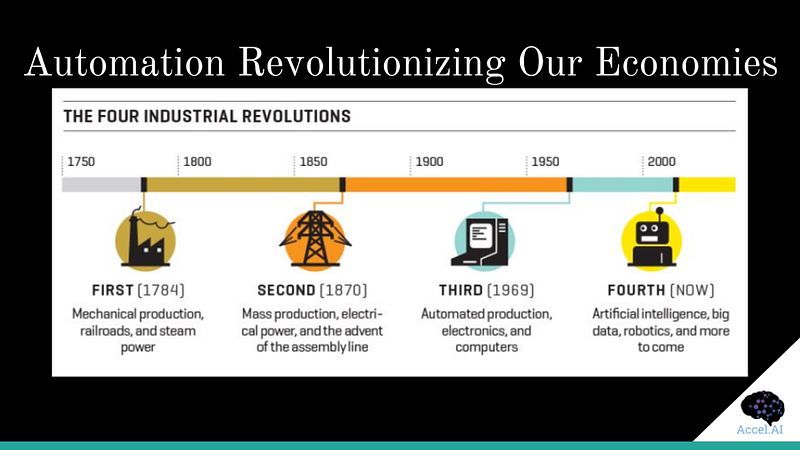 Automation Revolutionizing Our Economies

THE FOUR INDUSTRIAL REVOLUTIONS

1750 1800 1850 1900 1950 2000

FIRST (1784)
Mechanical production, railroads, and steam power

SECOND (1870)
Mass production, electrical power, and the advent of the assembly line

THIRD (1969)
Automated production, electronics, and computers

FOURTH (NOW)
Artificial intelligence, big data, robotics, and more to come

Accel.AI